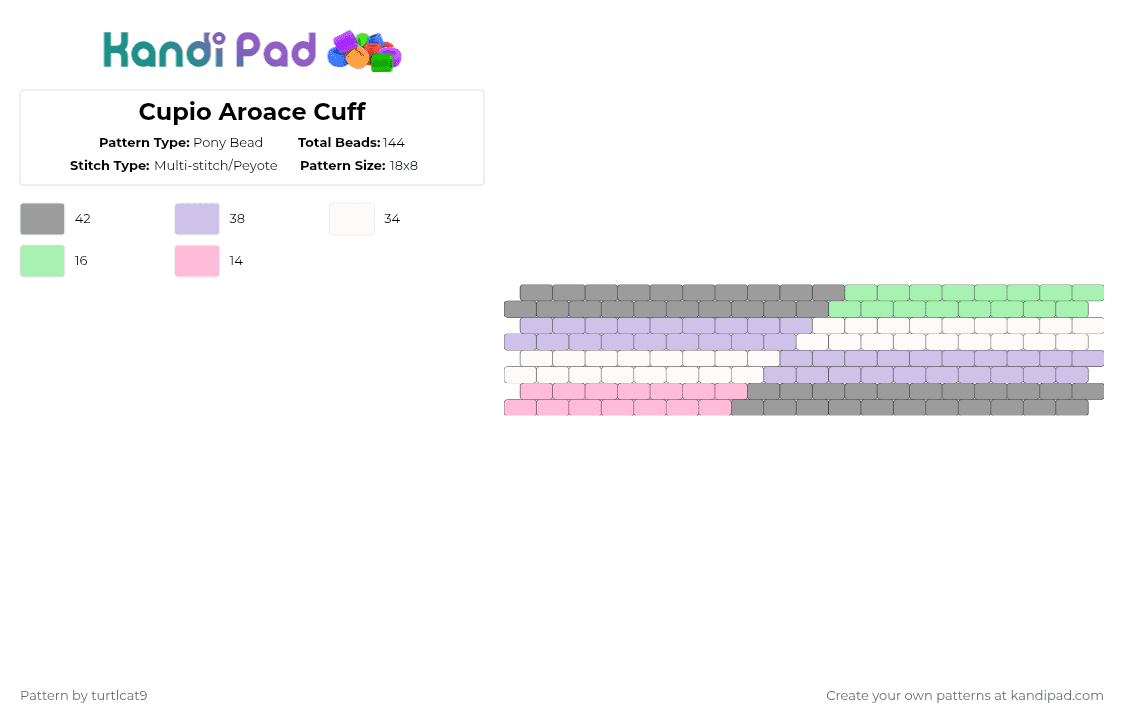 Kandi Pad

Cupio Aroace Cuff

Pattern Type: Pony Bead
Total Beads: 144
Stitch Type: Multi-stitch/Peyote
Pattern Size: 18x8

42
38
34
16
14

Pattern by turtlcat9

Create your own patterns at kandipad.com